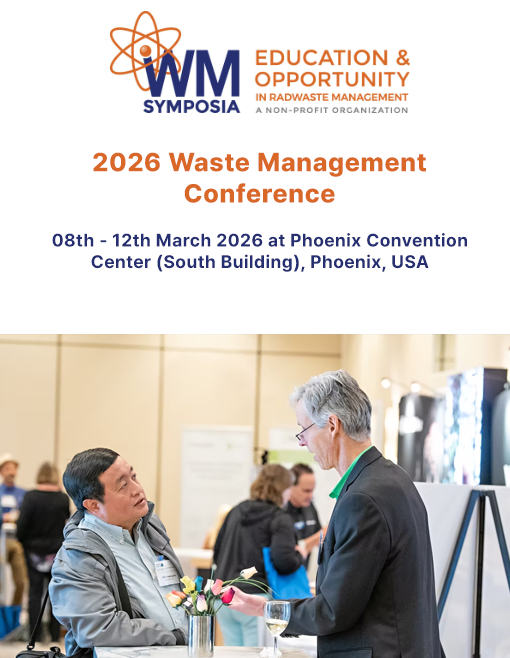 WM SYMPOSIA

EDUCATION & OPPORTUNITY
IN RADWASTE MANAGEMENT
A NON-PROFIT ORGANIZATION

2026 Waste Management Conference

08th - 12th March 2026 at Phoenix Convention Center (South Building), Phoenix, USA